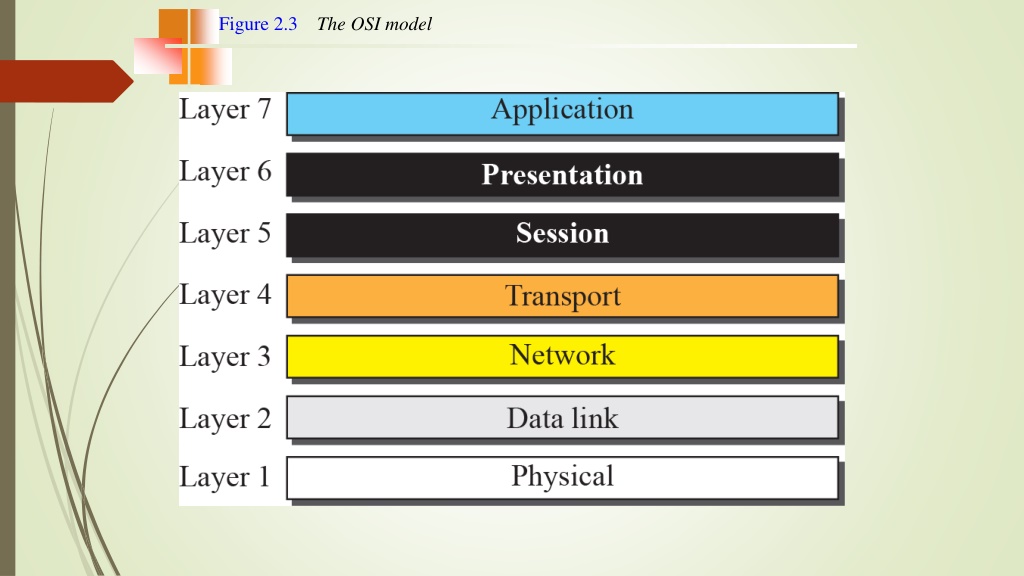 Figure 2.3 The OSI model

Layer 7 Application
Layer 6 Presentation
Layer 5 Session
Layer 4 Transport
Layer 3 Network
Layer 2 Data link
Layer 1 Physical